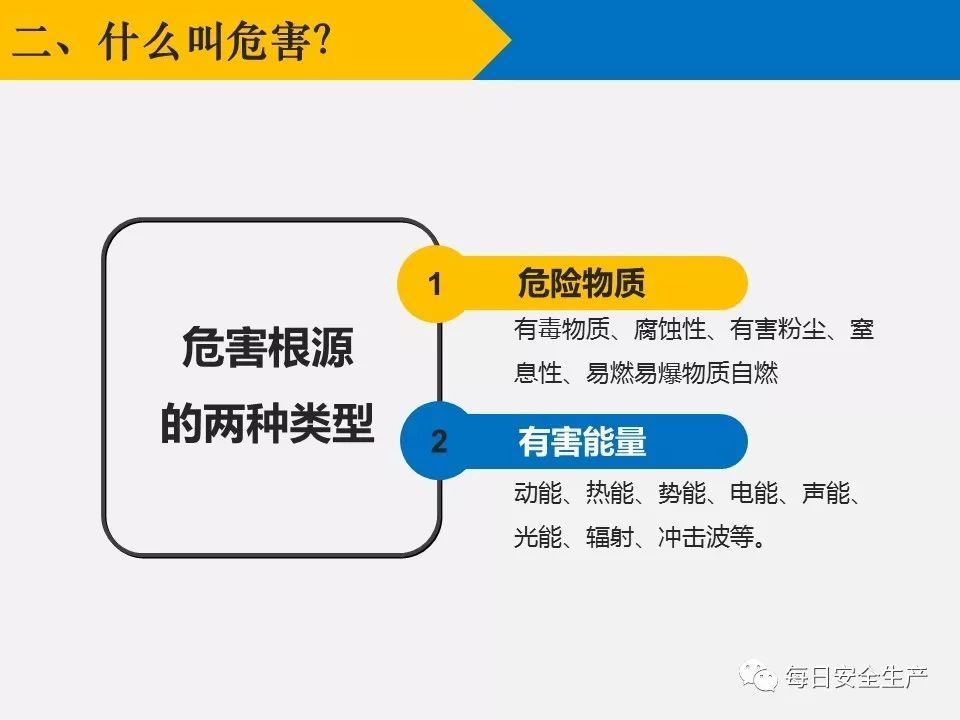 二、什么叫危害?

危害根源的两种类型

1 危险物质

有毒物质、腐蚀性、有害粉尘、窒息性、易燃易爆物质自燃

2 有害能量

动能、热能、势能、电能、声能、光能、辐射、冲击波等。

每日安全生产